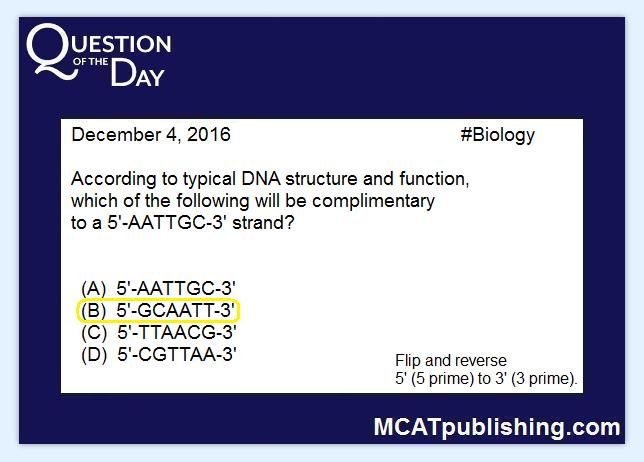 QUESTION OF THE DAY

December 4, 2016 #Biology

According to typical DNA structure and function, which of the following will be complimentary to a 5'-AATTGC-3' strand?

(A) 5'-AATTGC-3'
(B) 5'-GCAATT-3'
(C) 5'-TTAACG-3'
(D) 5'-CGTTAA-3'

Flip and reverse
5' (5 prime) to 3' (3 prime).

MCATpublishing.com